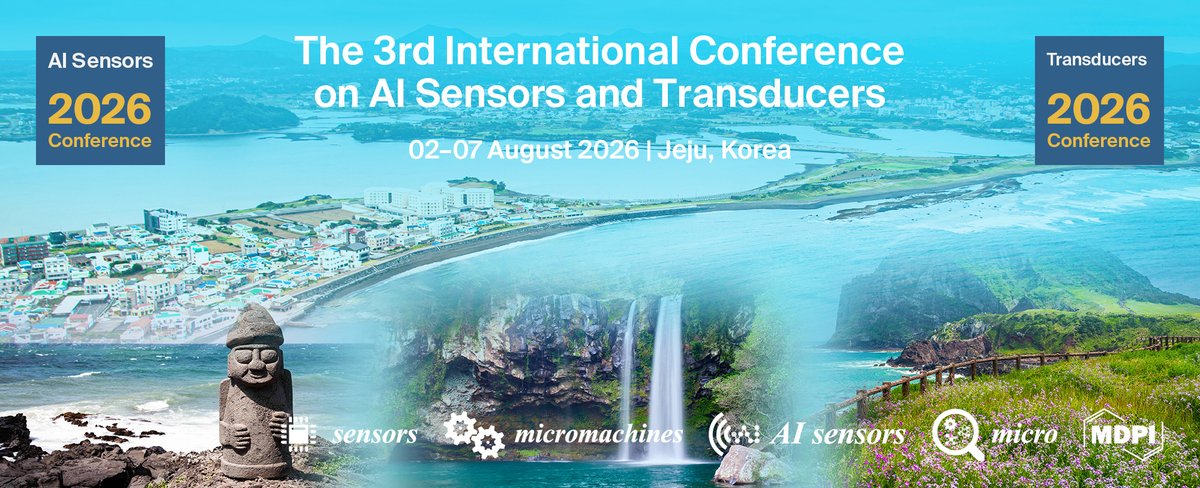 AI Sensors
2026
Conference

The 3rd International Conference on AI Sensors and Transducers

02–07 August 2026 | Jeju, Korea

Transducers
2026
Conference

sensors

micromachines

AI sensors

micro

MDPI